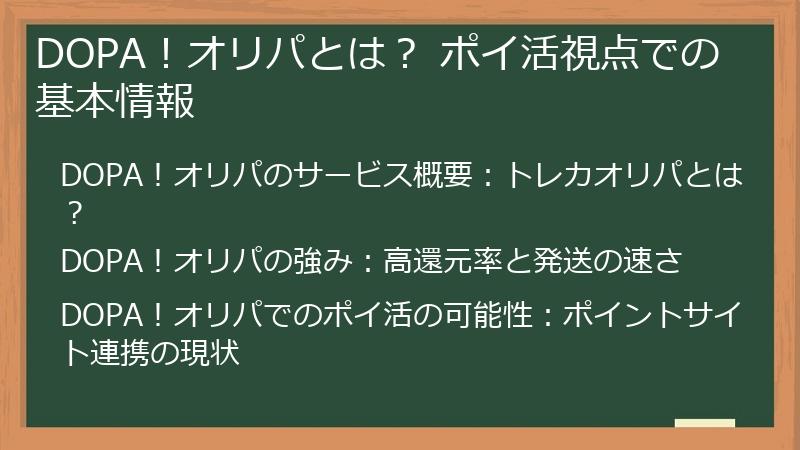 DOPA！オリパとは？ ポイ活視点での基本情報

DOPA！オリパのサービス概要：トレカオリパとは？

DOPA！オリパの強み：高還元率と発送の速さ

DOPA！オリパでのポイ活の可能性：ポイントサイト連携の現状